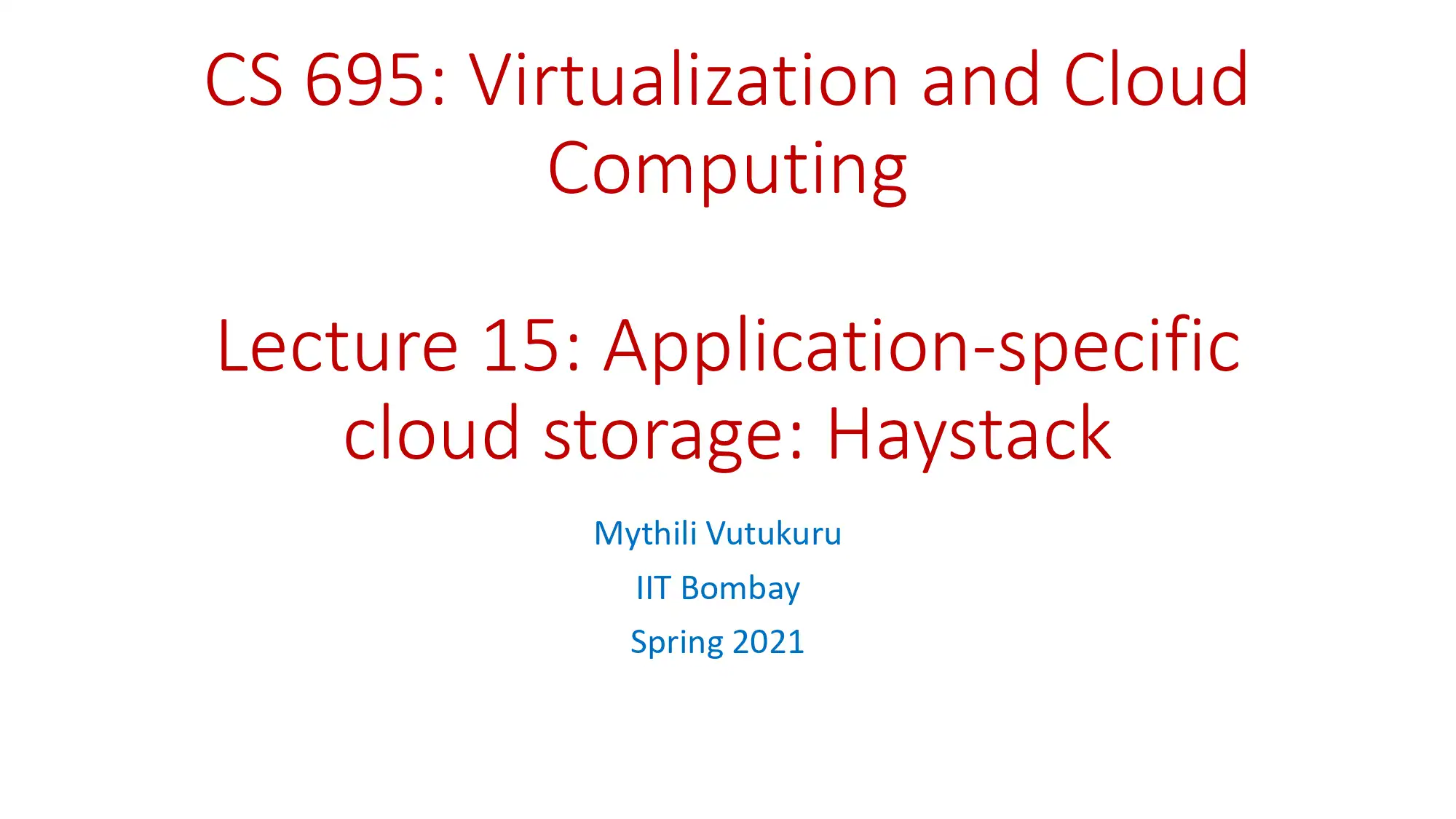 CS 695: Virtualization and Cloud Computing

Lecture 15: Application-specific cloud storage: Haystack

Mythili Vutukuru

IIT Bombay

Spring 2021